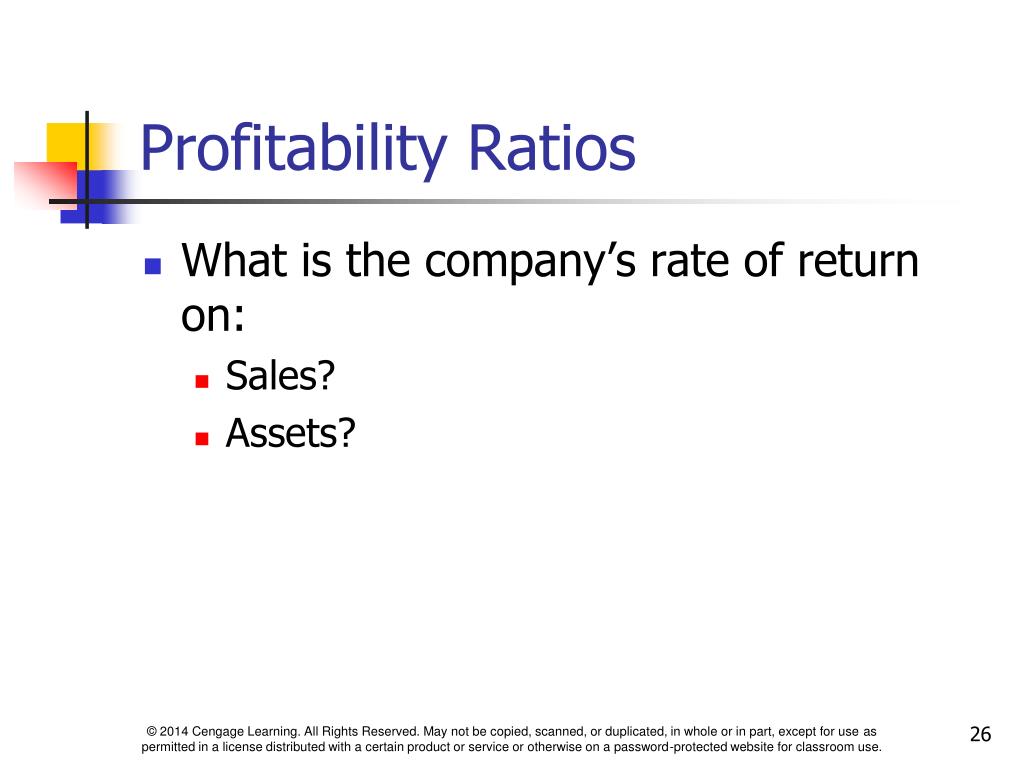 Profitability Ratios

What is the company’s rate of return on:

Sales?

Assets?

© 2014 Cengage Learning. All Rights Reserved. May not be copied, scanned, or duplicated, in whole or in part, except for use as permitted in a license distributed with a certain product or service or otherwise on a password-protected website for classroom use.

26